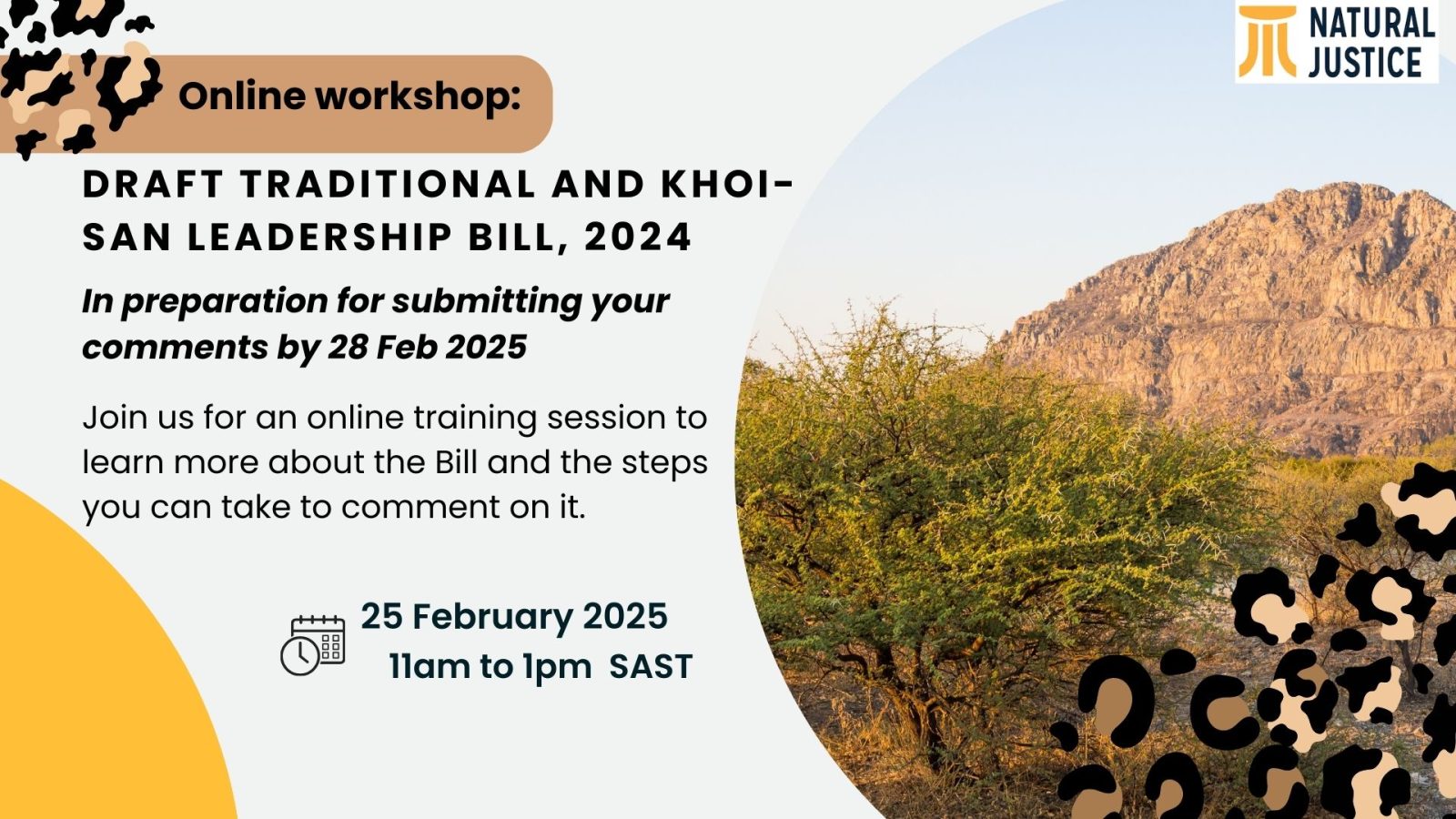 NATURAL JUSTICE

Online workshop:

DRAFT TRADITIONAL AND KHOI-SAN LEADERSHIP BILL, 2024

In preparation for submitting your comments by 28 Feb 2025

Join us for an online training session to learn more about the Bill and the steps you can take to comment on it.

25 February 2025
11am to 1pm SAST